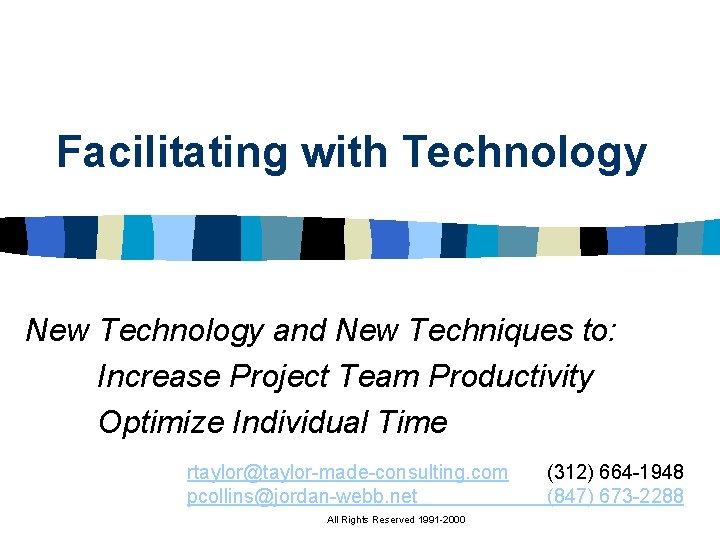 Facilitating with Technology

New Technology and New Techniques to:
Increase Project Team Productivity
Optimize Individual Time

rtaylor@taylor-made-consulting.com (312) 664-1948
pcollins@jordan-webb.net (847) 673-2288

All Rights Reserved 1991-2000